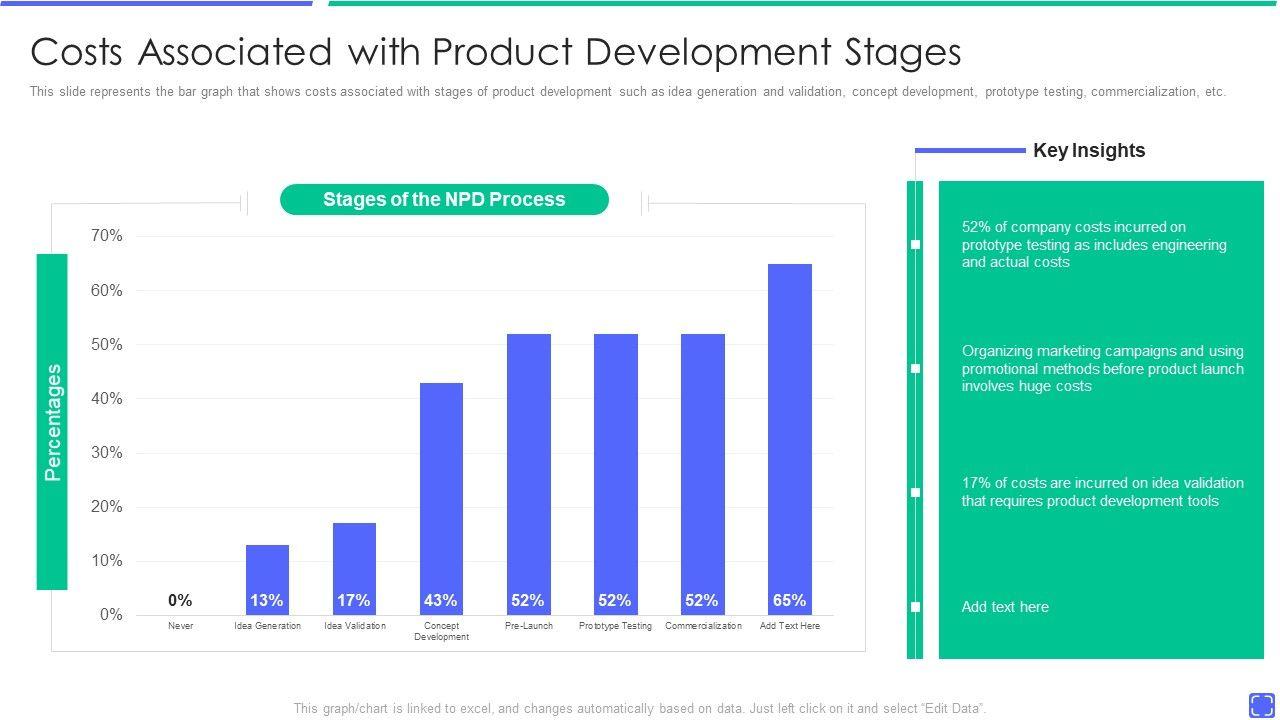 Costs Associated with Product Development Stages

This slide represents the bar graph that shows costs associated with stages of product development such as idea generation and validation, concept development, prototype testing, commercialization, etc.

Stages of the NPD Process

Percentages

70%
60%
50%
40%
30%
20%
10%
0%

0% 13% 17% 43% 52% 52% 52% 65%

Never
Idea Generation
Idea Validation
Concept Development
Pre-Launch
Prototype Testing
Commercialization
Add Text Here

Key Insights

52% of company costs incurred on prototype testing as includes engineering and actual costs

Organizing marketing campaigns and using promotional methods before product launch involves huge costs

17% of costs are incurred on idea validation that requires product development tools

Add text here

This graph/chart is linked to excel, and changes automatically based on data. Just left click on it and select "Edit Data".